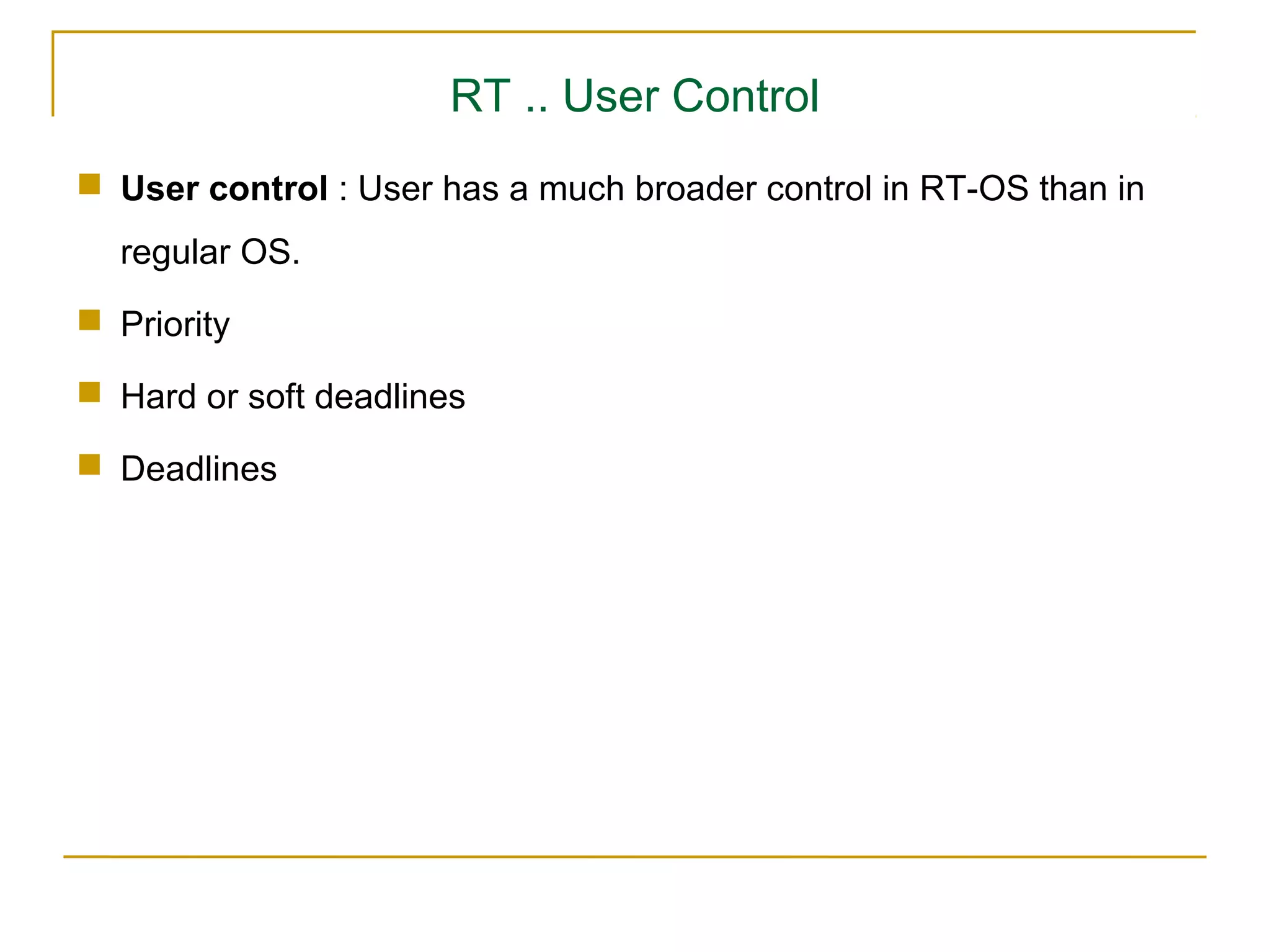 RT .. User Control

User control : User has a much broader control in RT-OS than in regular OS.

Priority

Hard or soft deadlines

Deadlines